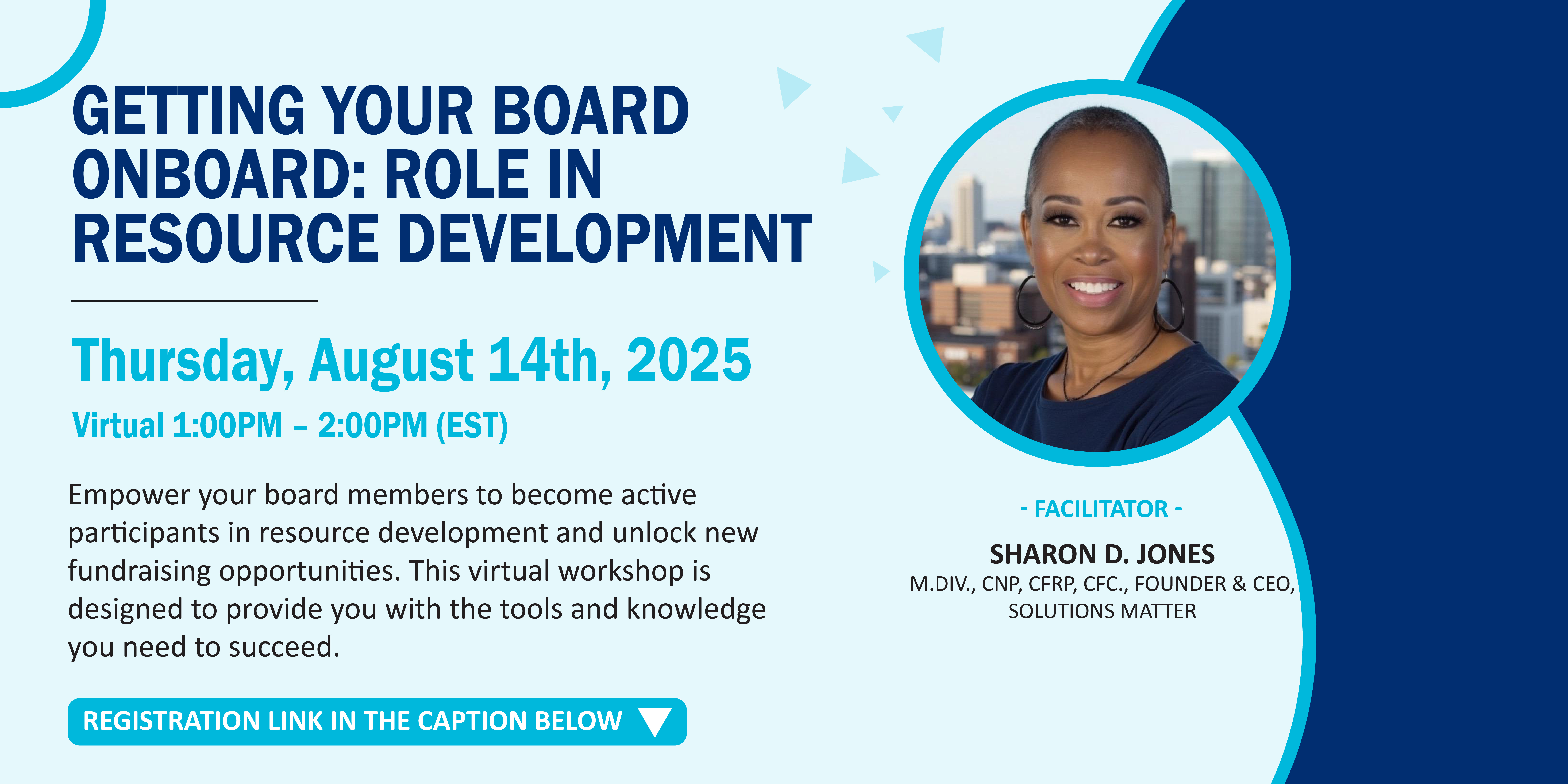 GETTING YOUR BOARD ONBOARD: ROLE IN RESOURCE DEVELOPMENT

Thursday, August 14th, 2025

Virtual 1:00PM – 2:00PM (EST)

Empower your board members to become active participants in resource development and unlock new fundraising opportunities. This virtual workshop is designed to provide you with the tools and knowledge you need to succeed.

REGISTRATION LINK IN THE CAPTION BELOW

- FACILITATOR -

SHARON D. JONES

M.DIV., CNP, CFRP, CFC., FOUNDER & CEO, SOLUTIONS MATTER